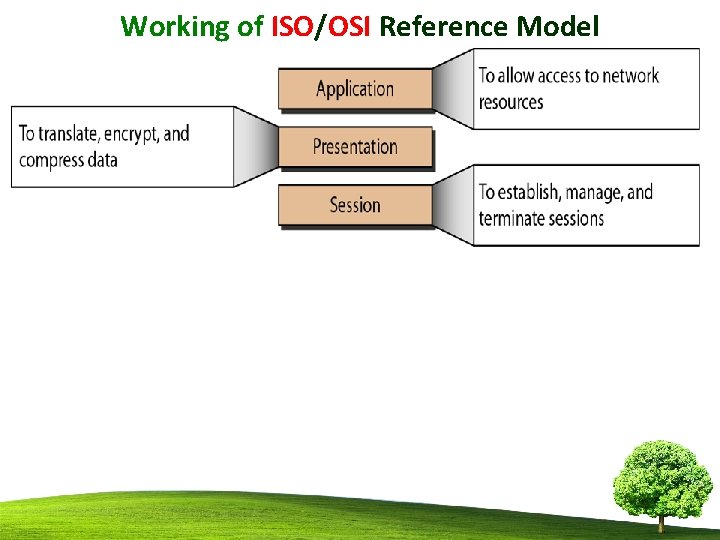 Working of ISO/OSI Reference Model

Application

To allow access to network resources

To translate, encrypt, and compress data

Presentation

Session

To establish, manage, and terminate sessions